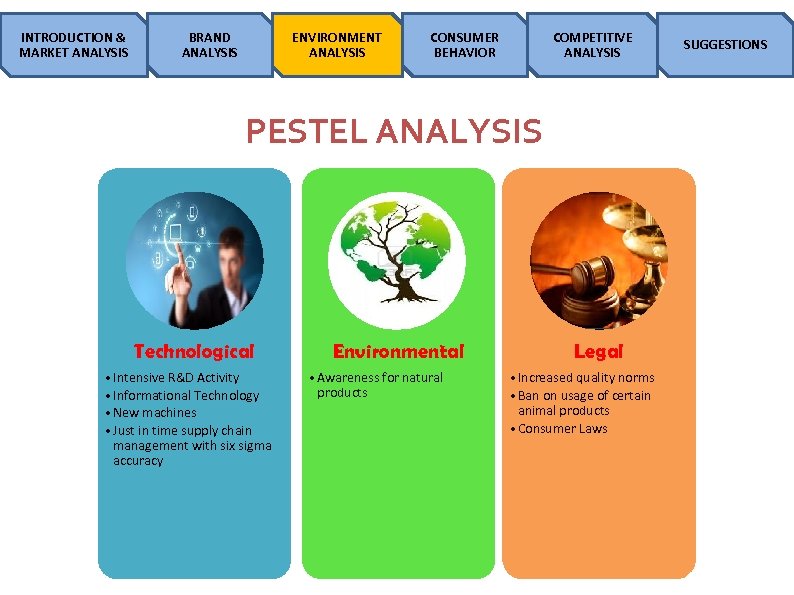 INTRODUCTION & MARKET ANALYSIS
BRAND ANALYSIS
ENVIRONMENT ANALYSIS
CONSUMER BEHAVIOR
COMPETITIVE ANALYSIS
SUGGESTIONS

PESTEL ANALYSIS

Technological
• Intensive R&D Activity
• Informational Technology
• New machines
• Just in time supply chain management with six sigma accuracy

Environmental
• Awareness for natural products

Legal
• Increased quality norms
• Ban on usage of certain animal products
• Consumer Laws